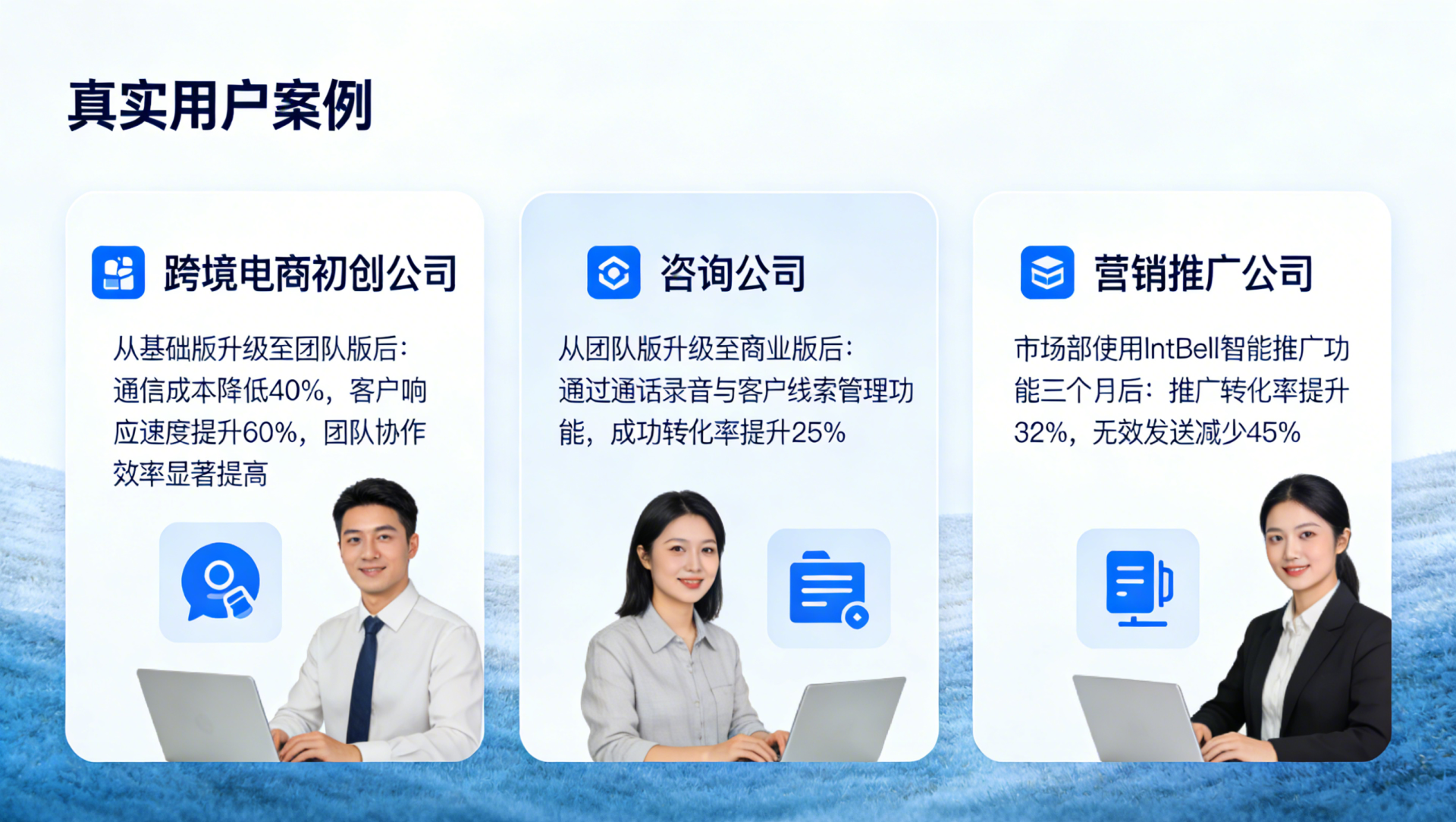 真实用户案例

跨境电商初创公司

从基础版升级至团队版后：通信成本降低40%，客户响应速度提升60%，团队协作效率显著提高

咨询公司

从团队版升级至商业版后：通过通话录音与客户线索管理功能，成功转化率提升25%

营销推广公司

市场部使用IntBell智能推广功能三个月后：推广转化率提升32%，无效发送减少45%